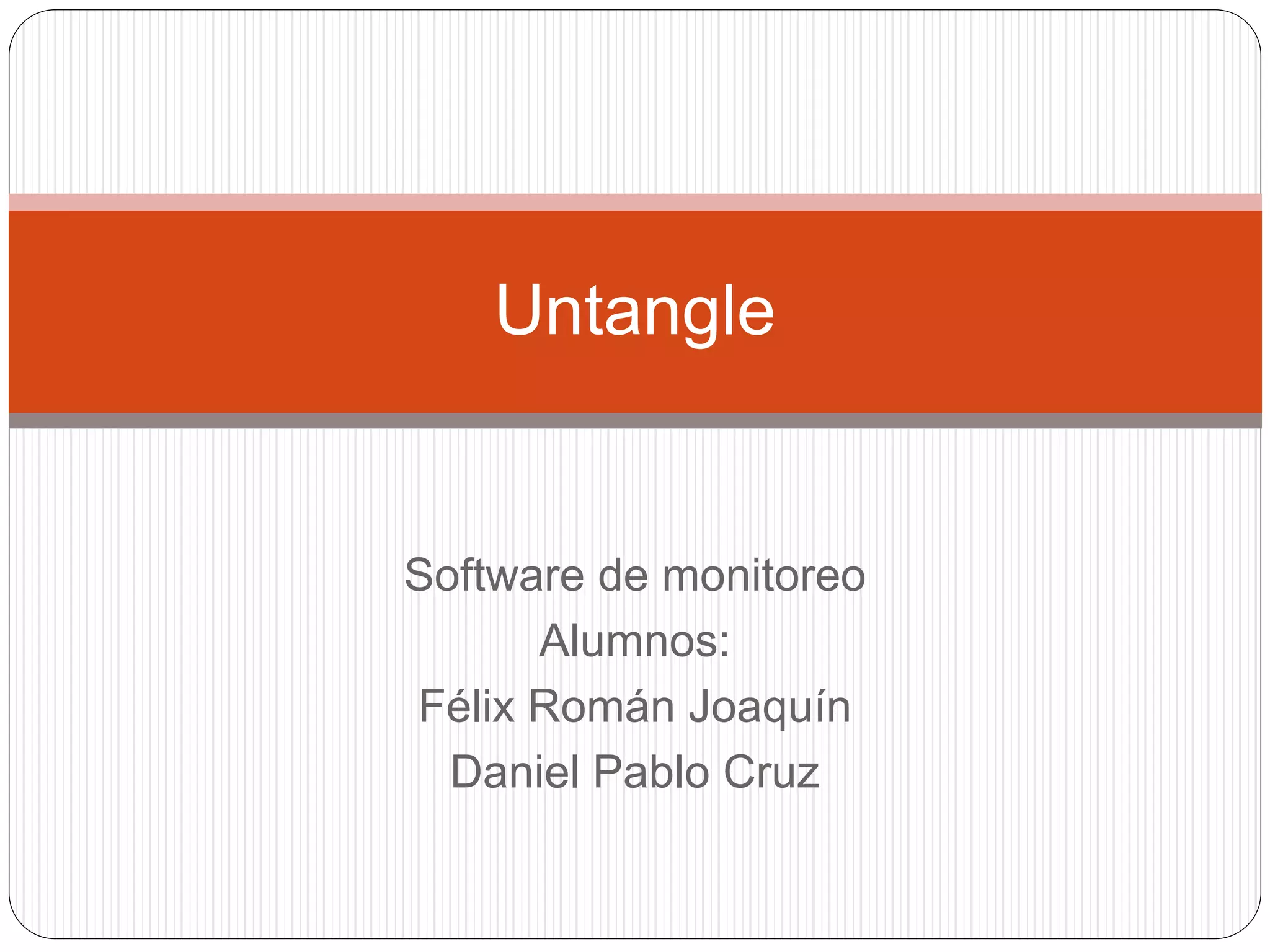 Untangle

Software de monitoreo
Alumnos:
Félix Román Joaquín
Daniel Pablo Cruz